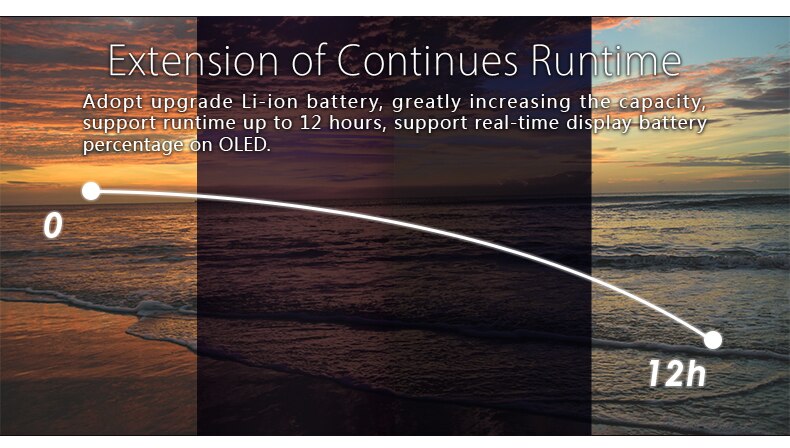 Extension of Continues Runtime

Adopt upgrade Li-ion battery, greatly increasing the capacity, support runtime up to 12 hours, support real-time display battery percentage on OLED.

0

12h